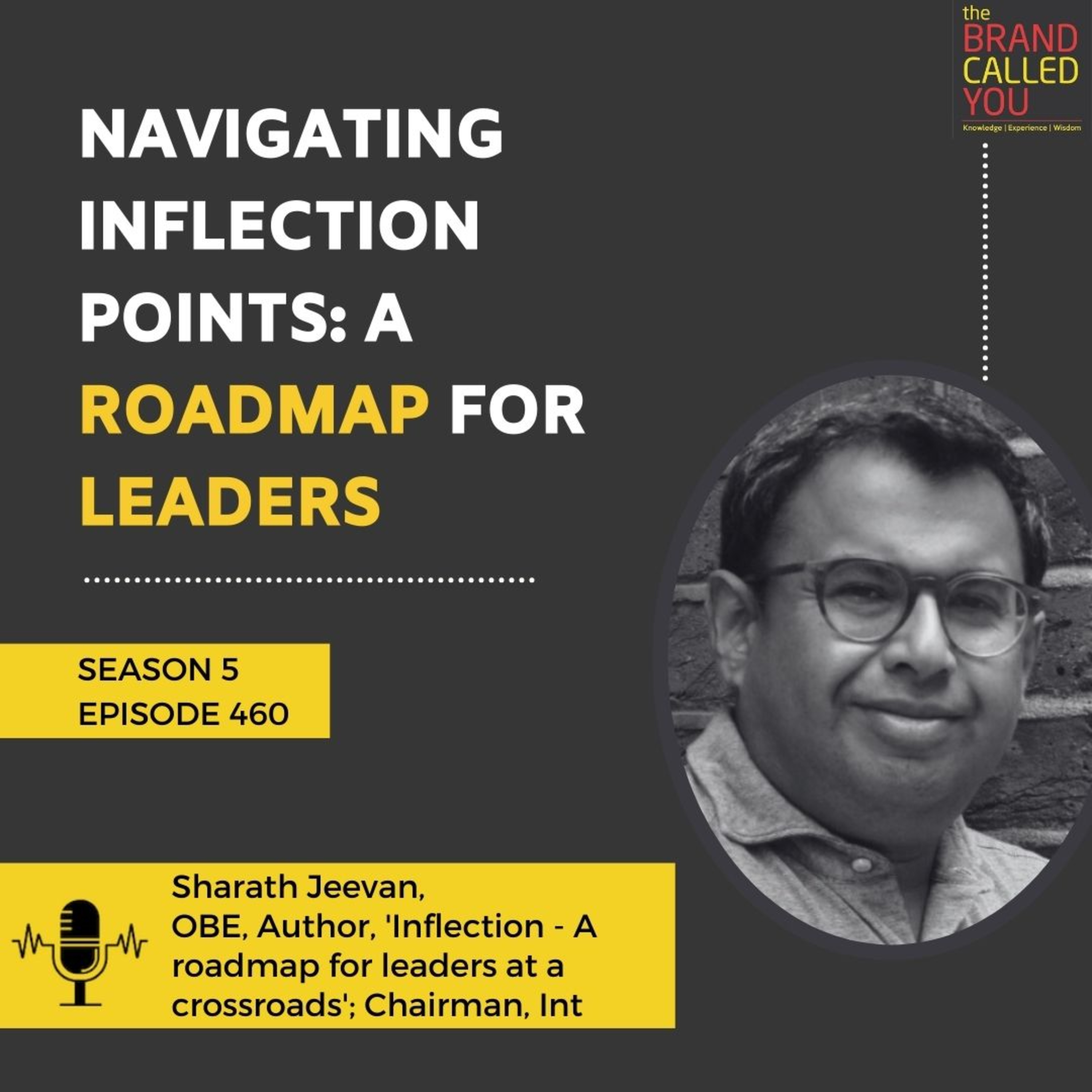 the BRAND CALLED YOU
Knowledge | Experience | Wisdom

NAVIGATING INFLECTION POINTS: A ROADMAP FOR LEADERS

SEASON 5
EPISODE 460

Sharath Jeevan, OBE, Author, 'Inflection - A roadmap for leaders at a crossroads'; Chairman, Int